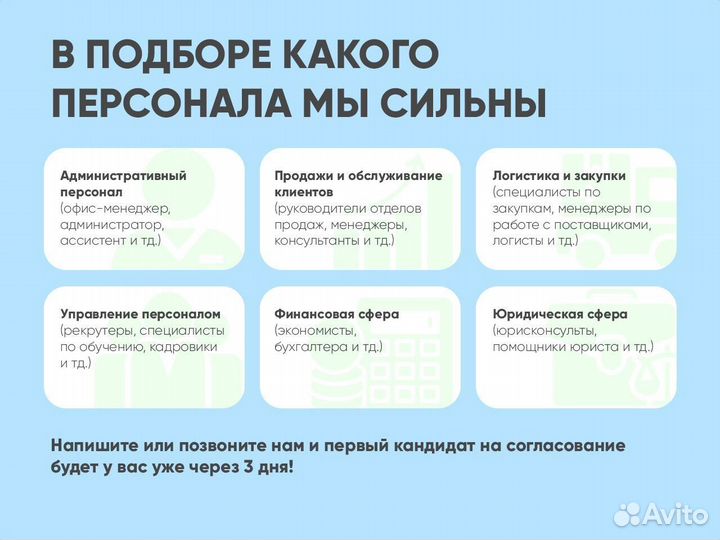 В ПОДБОРЕ КАКОГО ПЕРСОНАЛА МЫ СИЛЬНЫ

Административный персонал
(офис-менеджер, администратор, ассистент и тд.)

Продажи и обслуживание клиентов
(руководители отделов продаж, менеджеры, консультанты и тд.)

Логистика и закупки
(специалисты по закупкам, менеджеры по работе с поставщиками, логисты и тд.)

Управление персоналом
(рекрутеры, специалисты по обучению, кадровики и тд.)

Финансовая сфера
(экономисты, бухгалтера и тд.)

Юридическая сфера
(юрисконсульты, помощники юриста и тд.)

Напишите или позвоните нам и первый кандидат на согласование будет у вас уже через 3 дня!

Avito